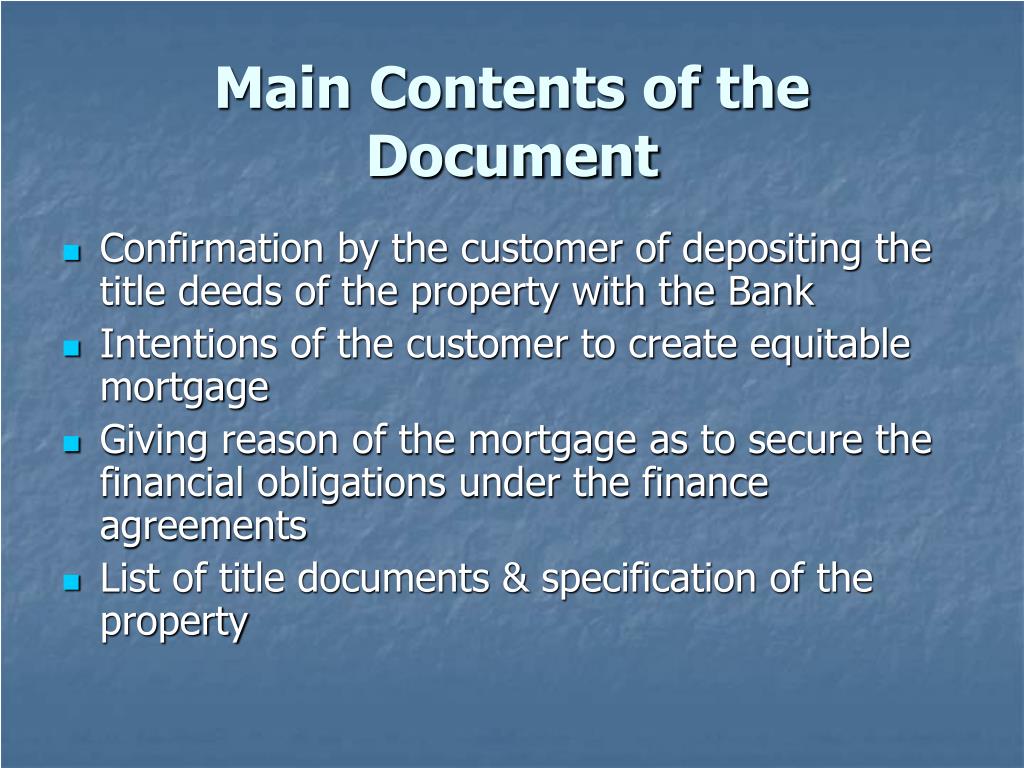 Main Contents of the Document

- Confirmation by the customer of depositing the title deeds of the property with the Bank
- Intentions of the customer to create equitable mortgage
- Giving reason of the mortgage as to secure the financial obligations under the finance agreements
- List of title documents & specification of the property